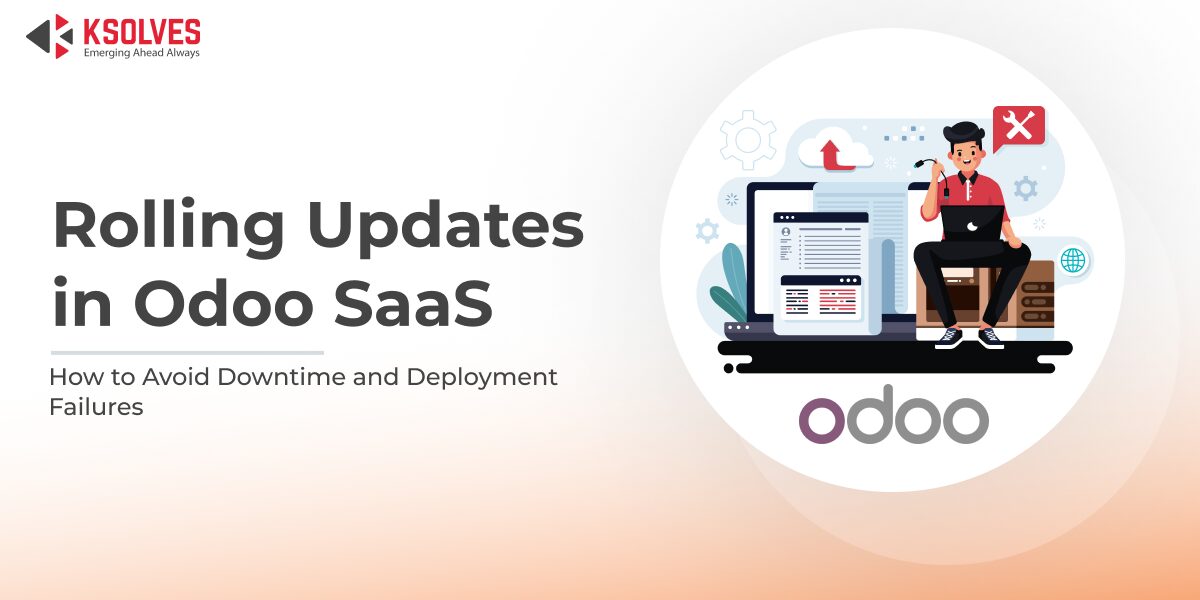 KSOLVES
Emerging Ahead Always

Rolling Updates in Odoo SaaS

How to Avoid Downtime and Deployment Failures

odoo